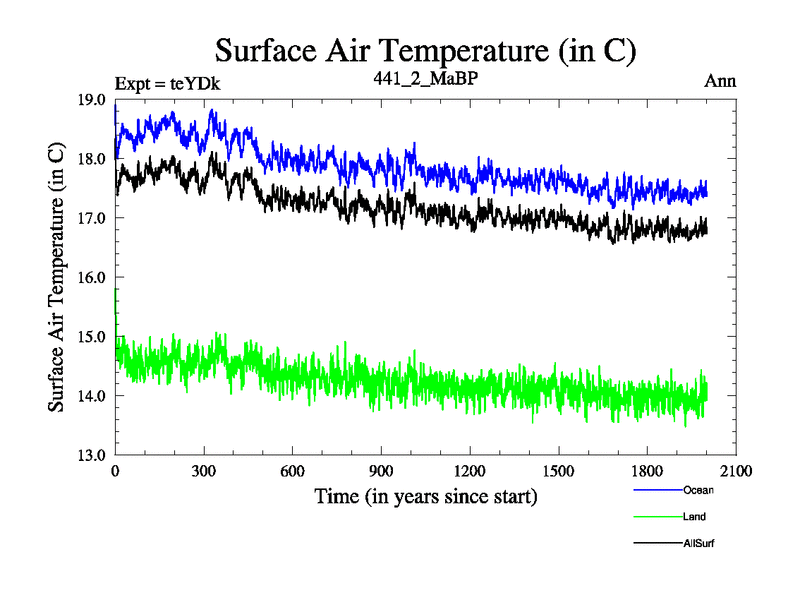 Surface Air Temperature (in C)

Expt = teYDk

441_2_MaBP

Ann

Surface Air Temperature (in C)

19.0
18.0
17.0
16.0
15.0
14.0
13.0

0
300
600
900
1200
1500
1800
2100

Time (in years since start)

Ocean
Land
AllSurf